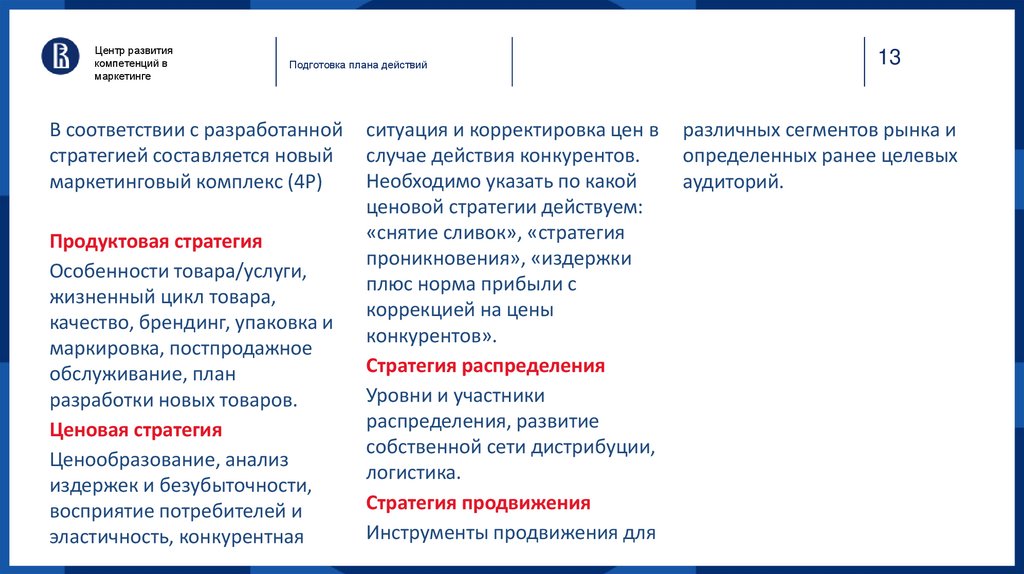 Центр развития компетенций в маркетинге

Подготовка плана действий

13

В соответствии с разработанной стратегией составляется новый маркетинговый комплекс (4P)

Продуктовая стратегия

Особенности товара/услуги, жизненный цикл товара, качество, брендинг, упаковка и маркировка, постпродажное обслуживание, план разработки новых товаров.

Ценовая стратегия

Ценообразование, анализ издержек и безубыточности, восприятие потребителей и эластичность, конкурентная ситуация и корректировка цен в случае действия конкурентов. Необходимо указать по какой ценовой стратегии действуем: «снятие сливок», «стратегия проникновения», «издержки плюс норма прибыли с коррекцией на цены конкурентов».

Стратегия распределения

Уровни и участники распределения, развитие собственной сети дистрибуции, логистика.

Стратегия продвижения

Инструменты продвижения для различных сегментов рынка и определенных ранее целевых аудиторий.